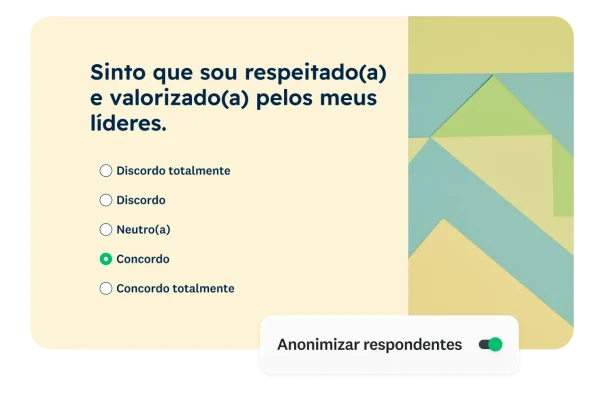 Sinto que sou respeitado(a) e valorizado(a) pelos meus líderes.

Discordo totalmente

Discordo

Neutro(a)

Concordo

Concordo totalmente

Anonimizar respondentes